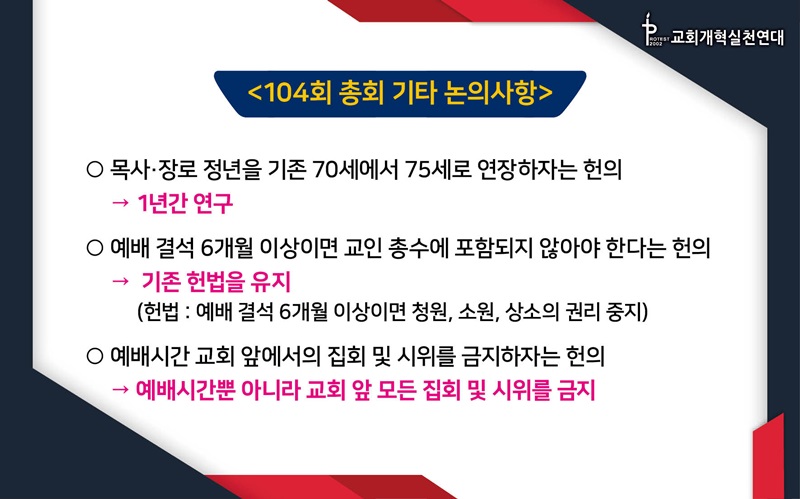 PROTEST 2002 교회개혁실천연대

<104회 총회 기타 논의사항>

○ 목사·장로 정년을 기존 70세에서 75세로 연장하자는 헌의
→ 1년간 연구

○ 예배 결석 6개월 이상이면 교인 총수에 포함되지 않아야 한다는 헌의
→ 기존 헌법을 유지
(헌법 : 예배 결석 6개월 이상이면 청원, 소원, 상소의 권리 중지)

○ 예배시간 교회 앞에서의 집회 및 시위를 금지하자는 헌의
→ 예배시간뿐 아니라 교회 앞 모든 집회 및 시위를 금지